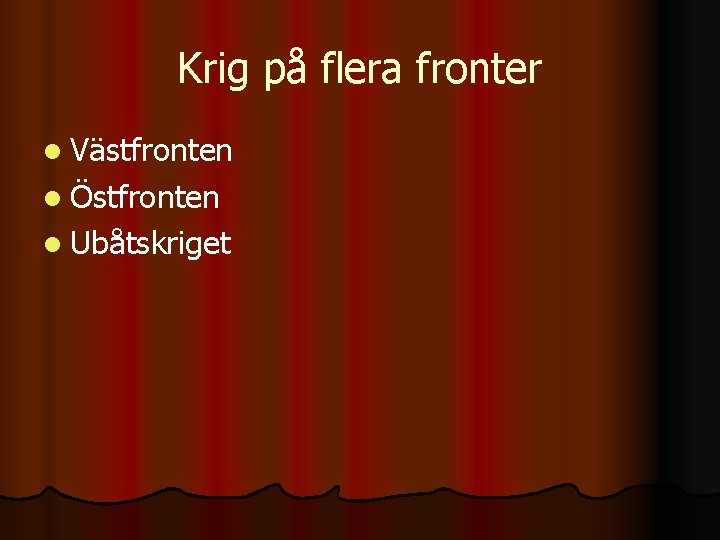 Krig på flera fronter

- Västfronten
- Östfronten
- Ubåtskriget